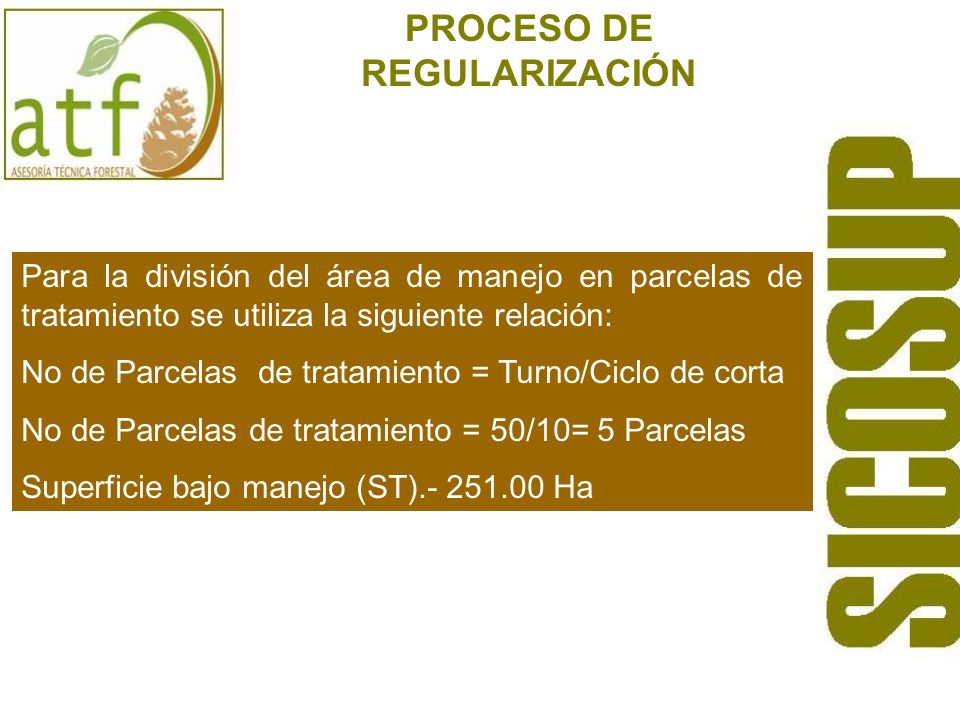 atf
ASESORÍA TÉCNICA FORESTAL

PROCESO DE REGULARIZACIÓN

Para la división del área de manejo en parcelas de tratamiento se utiliza la siguiente relación:

No de Parcelas de tratamiento = Turno/Ciclo de corta

No de Parcelas de tratamiento = 50/10= 5 Parcelas

Superficie bajo manejo (ST).- 251.00 Ha

SICOSUP